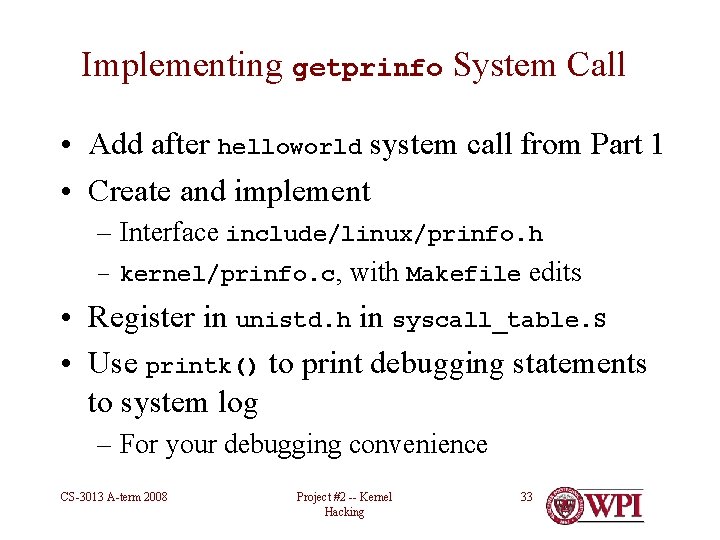 Implementing getprinfo System Call

• Add after helloworld system call from Part 1
• Create and implement
– Interface include/linux/prinfo.h
– kernel/prinfo.c, with Makefile edits
• Register in unistd.h in syscall_table.S
• Use printk() to print debugging statements to system log
– For your debugging convenience

CS-3013 A-term 2008

Project #2 -- Kernel Hacking

33

WPI